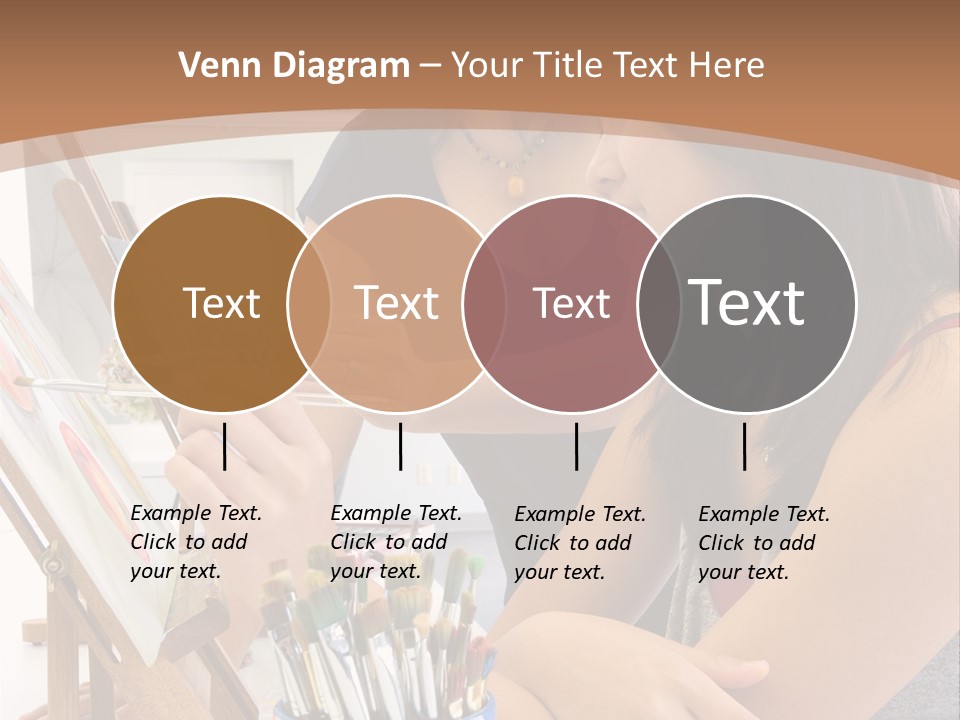 Venn Diagram – Your Title Text Here

Text

Text

Text

Text

Example Text. Click to add your text.

Example Text. Click to add your text.

Example Text. Click to add your text.

Example Text. Click to add your text.